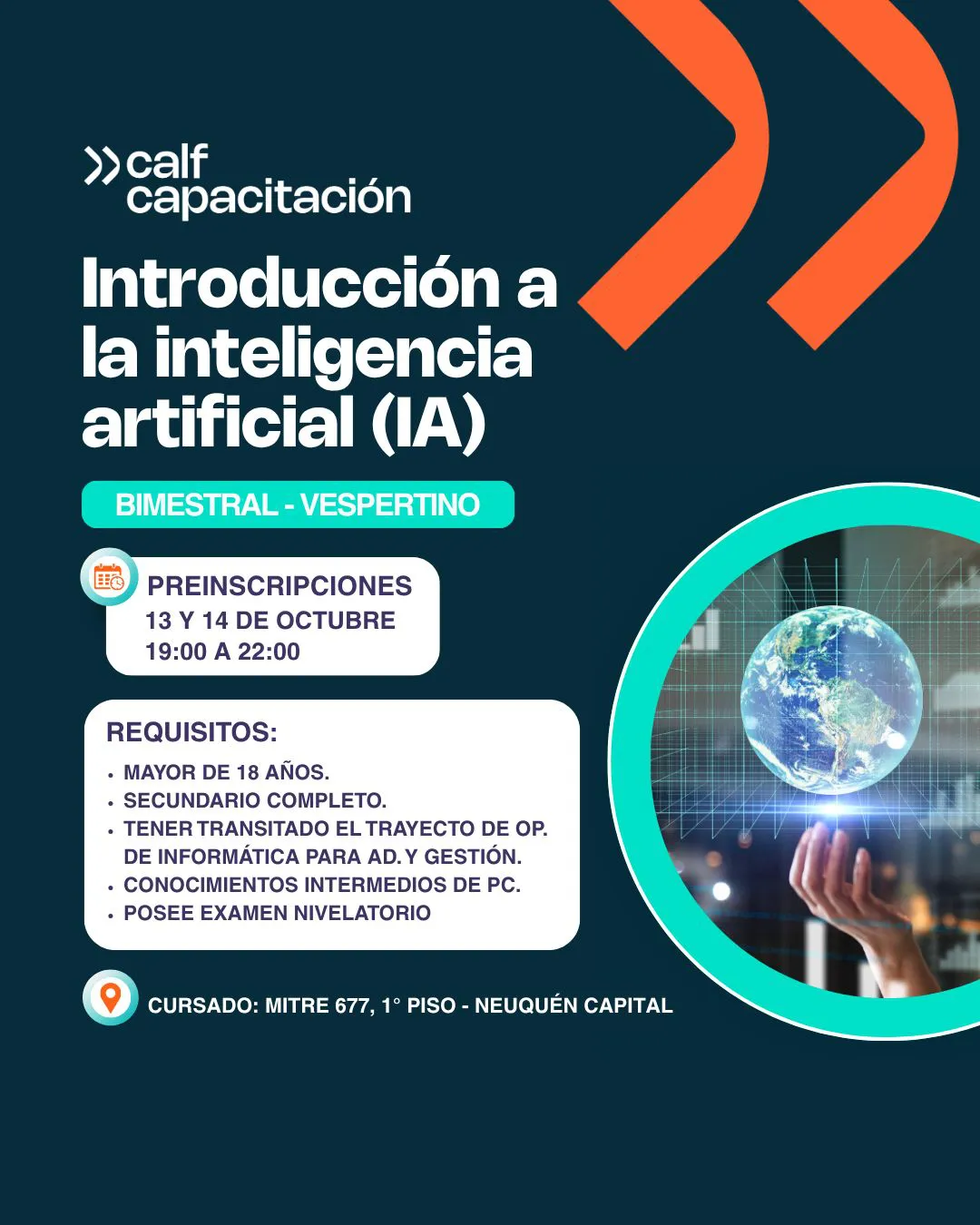 calf
capacitación

Introducción a la inteligencia artificial (IA)

BIMESTRAL - VESPERTINO

PREINSCRIPCIONES
13 Y 14 DE OCTUBRE
19:00 A 22:00

REQUISITOS:
• MAYOR DE 18 AÑOS.
• SECUNDARIO COMPLETO.
• TENER TRANSITADO EL TRAYECTO DE OP. DE INFORMÁTICA PARA AD. Y GESTIÓN.
• CONOCIMIENTOS INTERMEDIOS DE PC.
• POSEE EXAMEN NIVELATORIO

CURSADO: MITRE 677, 1° PISO - NEUQUÉN CAPITAL